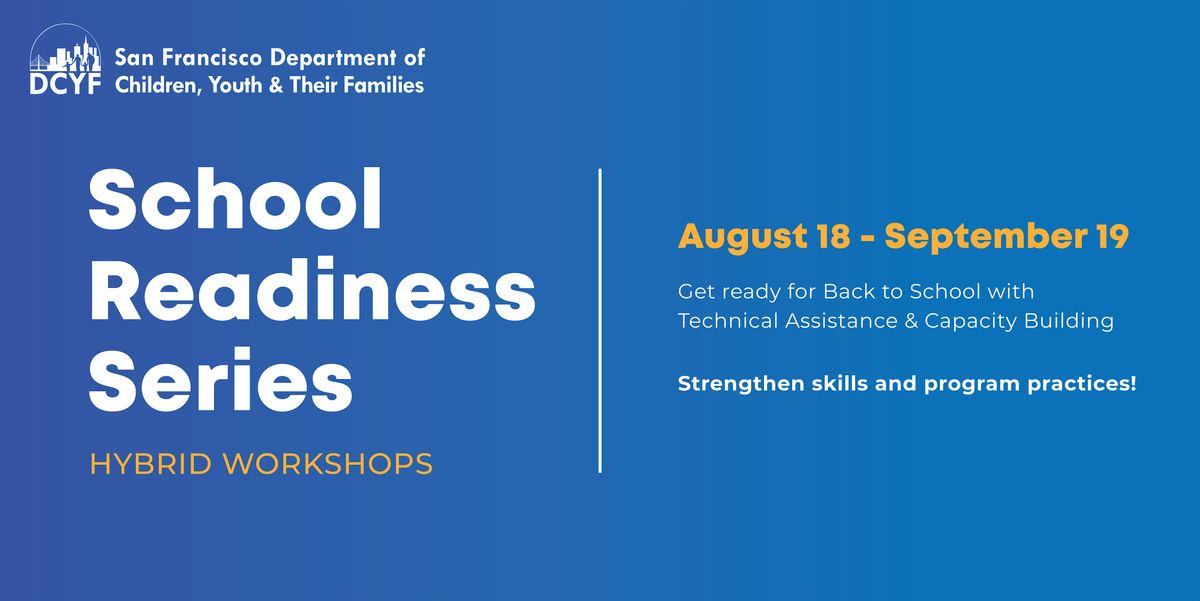 DCYF San Francisco Department of Children, Youth & Their Families

School Readiness Series

HYBRID WORKSHOPS

August 18 - September 19

Get ready for Back to School with Technical Assistance & Capacity Building

Strengthen skills and program practices!